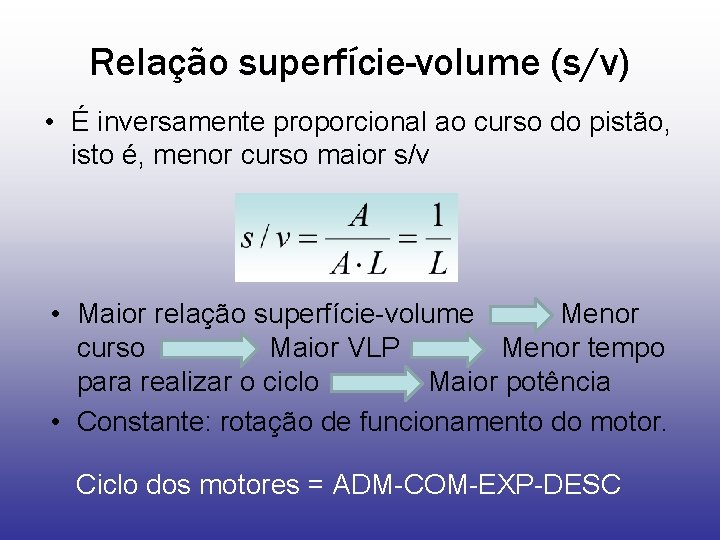 Relação superfície-volume (s/v)

• É inversamente proporcional ao curso do pistão, isto é, menor curso maior s/v

$s/v = \frac{A}{A \cdot L} = \frac{1}{L}$

• Maior relação superfície-volume Menor curso Maior VLP Menor tempo para realizar o ciclo Maior potência

• Constante: rotação de funcionamento do motor.

Ciclo dos motores = ADM-COM-EXP-DESC